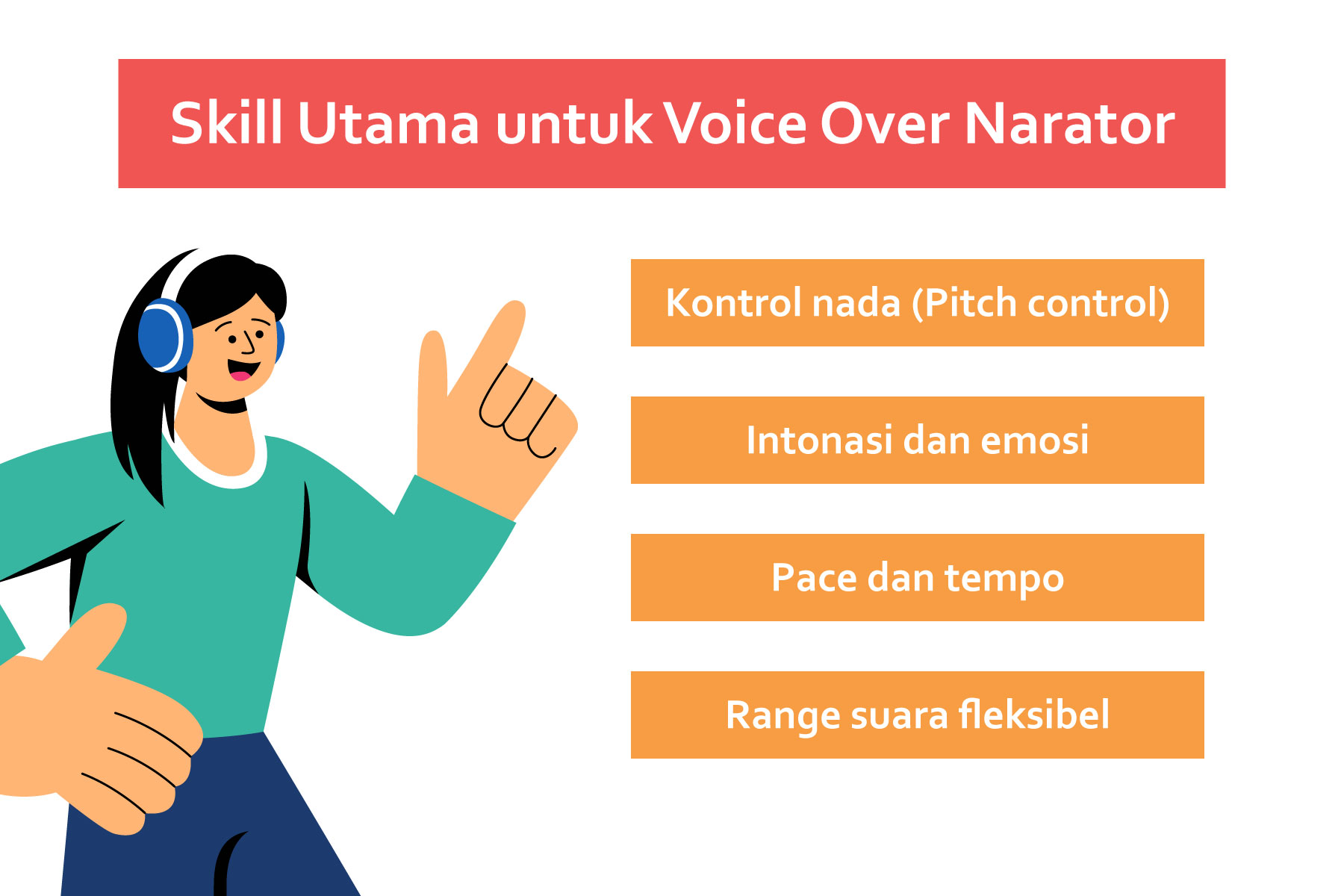 Skill Utama untuk Voice Over Narator

Kontrol nada (Pitch control)

Intonasi dan emosi

Pace dan tempo

Range suara fleksibel